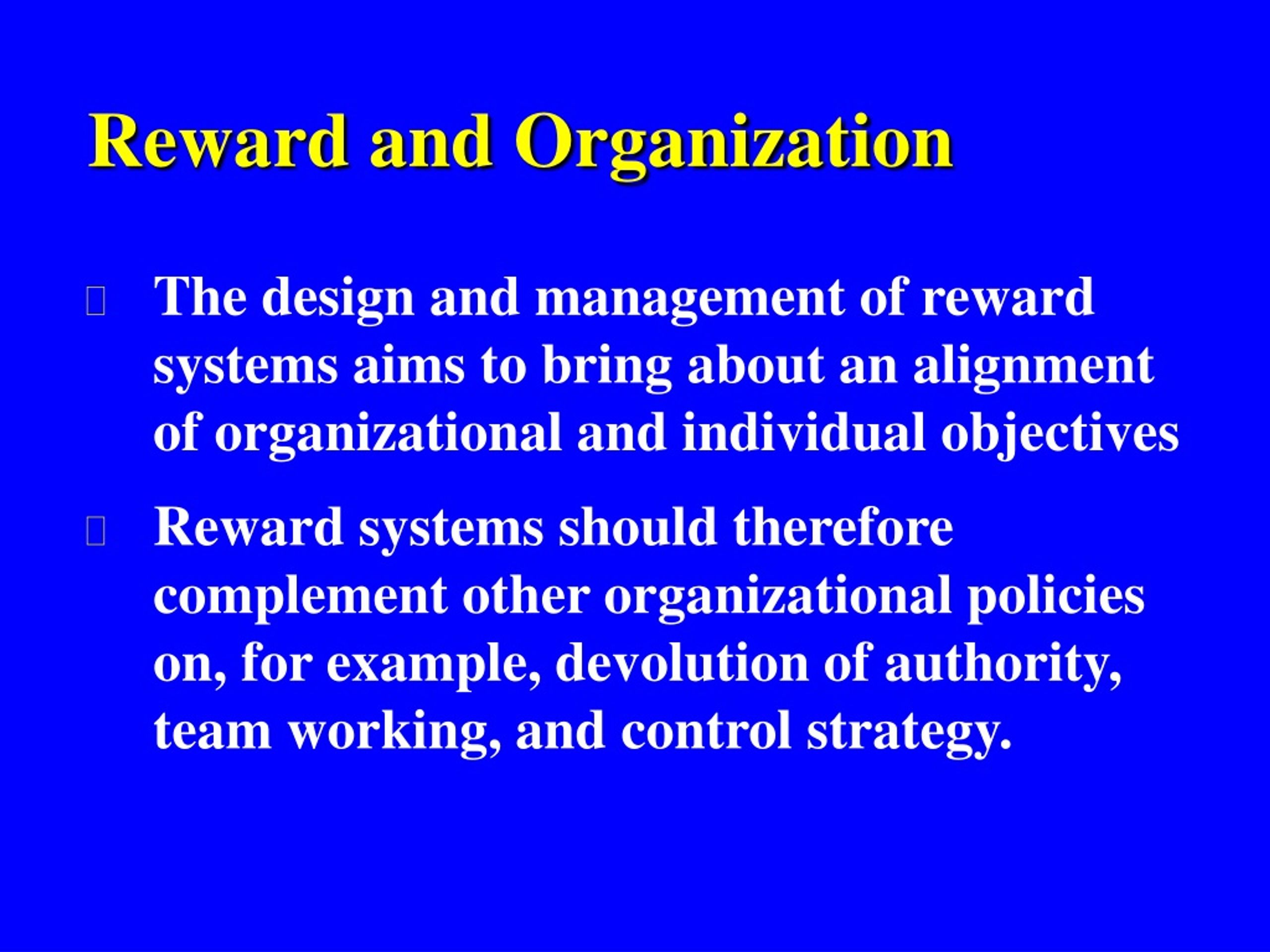 Reward and Organization

The design and management of reward systems aims to bring about an alignment of organizational and individual objectives

Reward systems should therefore complement other organizational policies on, for example, devolution of authority, team working, and control strategy.